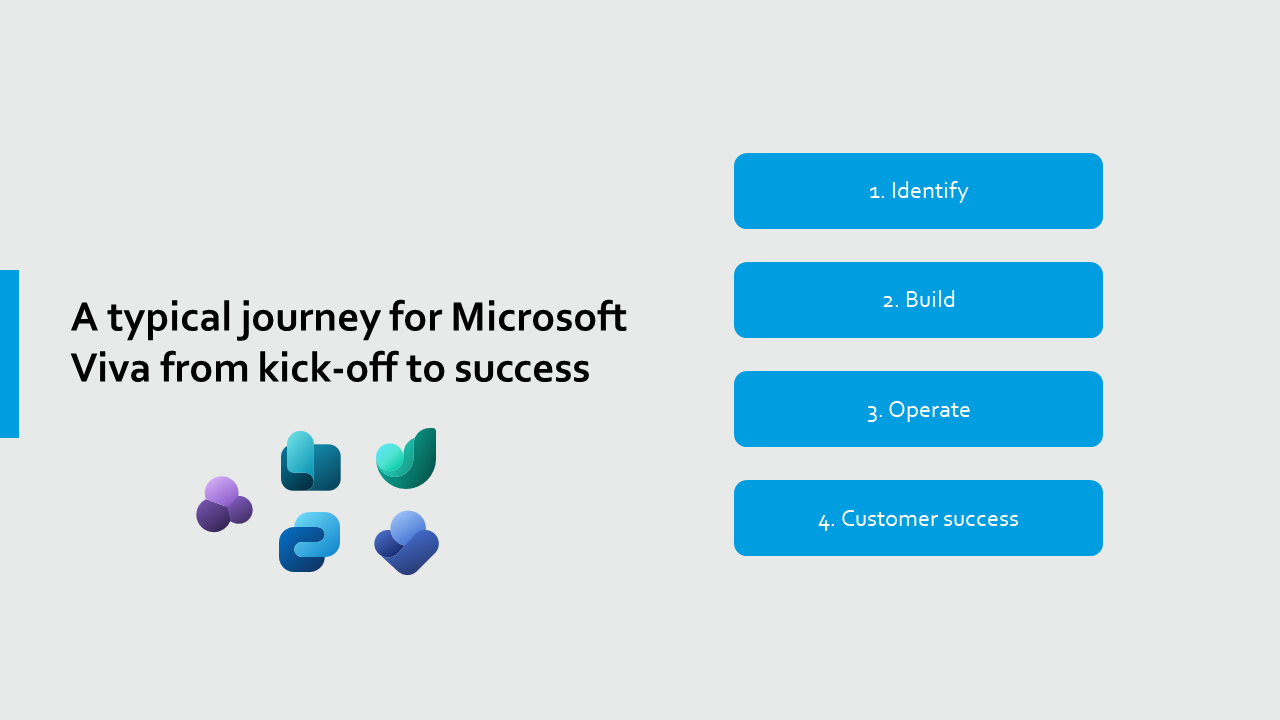 A typical journey for Microsoft Viva from kick-off to success

1. Identify

2. Build

3. Operate

4. Customer success